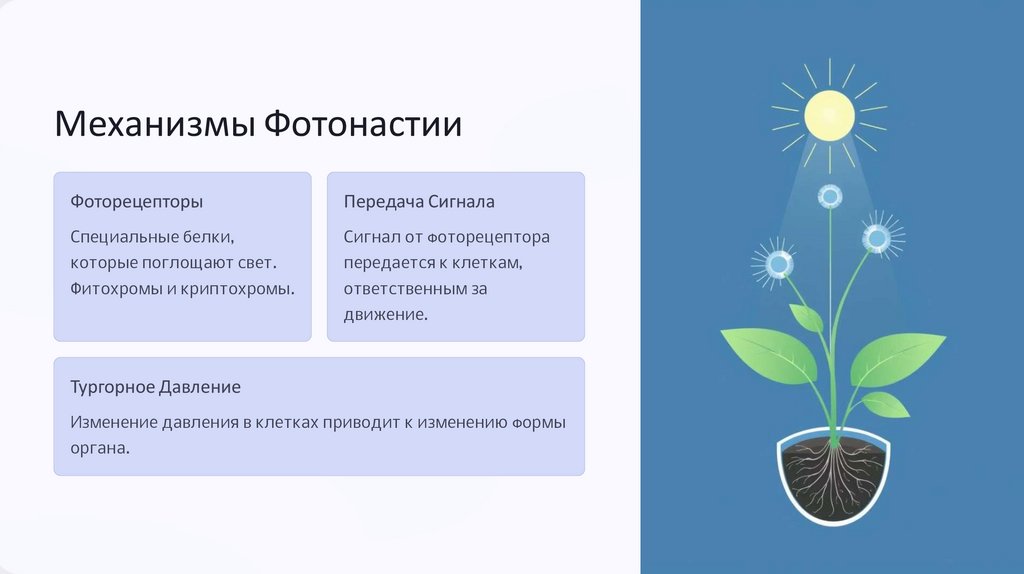 Механизмы Фотонастии

Фоторецепторы

Специальные белки, которые поглощают свет. Фитохромы и криптохромы.

Передача Сигнала

Сигнал от фоторецептора передается к клеткам, ответственным за движение.

Тургорное Давление

Изменение давления в клетках приводит к изменению формы органа.